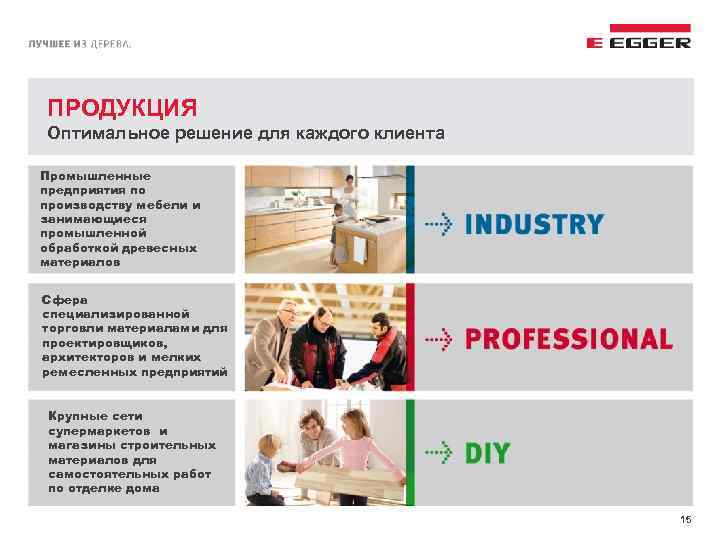 ЛУЧШЕЕ ИЗ ДЕРЕВА.

EGGER

ПРОДУКЦИЯ
Оптимальное решение для каждого клиента

Промышленные предприятия по производству мебели и занимающиеся промышленной обработкой древесных материалов

INDUSTRY

Сфера специализированной торговли материалами для проектировщиков, архитекторов и мелких ремесленных предприятий

PROFESSIONAL

Крупные сети супермаркетов и магазины строительных материалов для самостоятельных работ по отделке дома

DIY

15